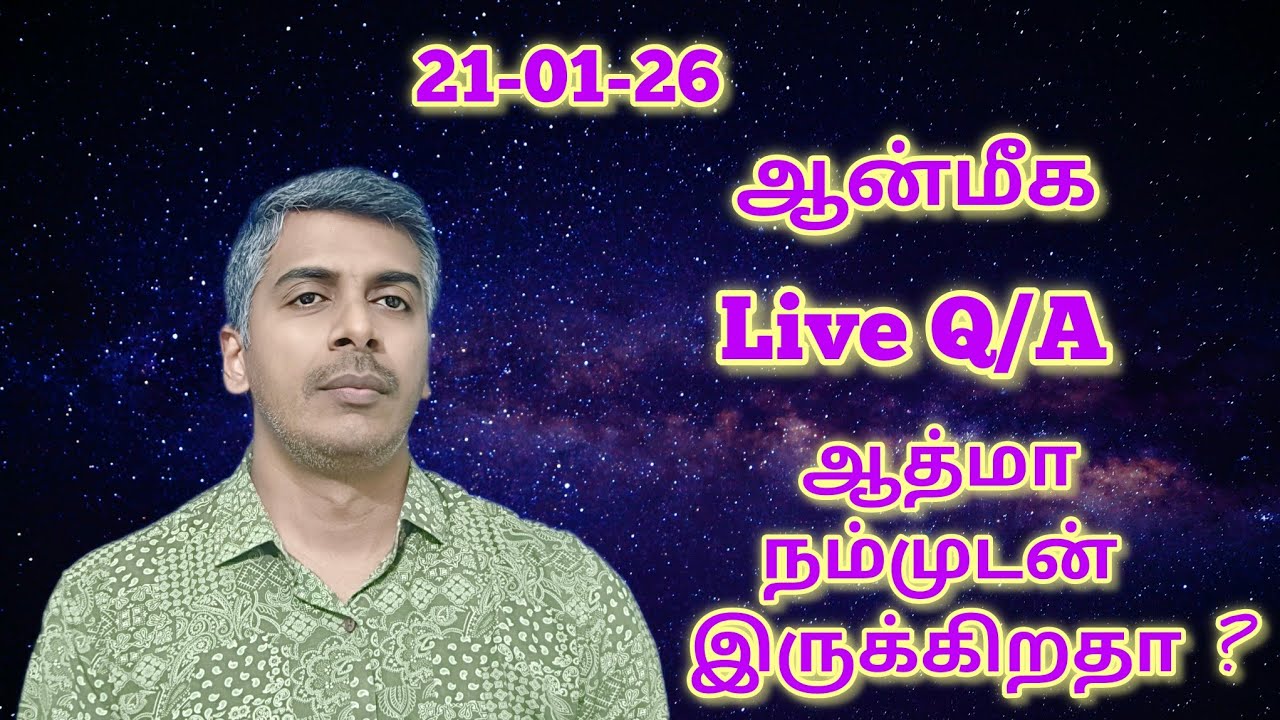 21-01-26

ஆன்மீக

Live Q/A

ஆத்மா நம்முடன் இருக்கிறதா ?